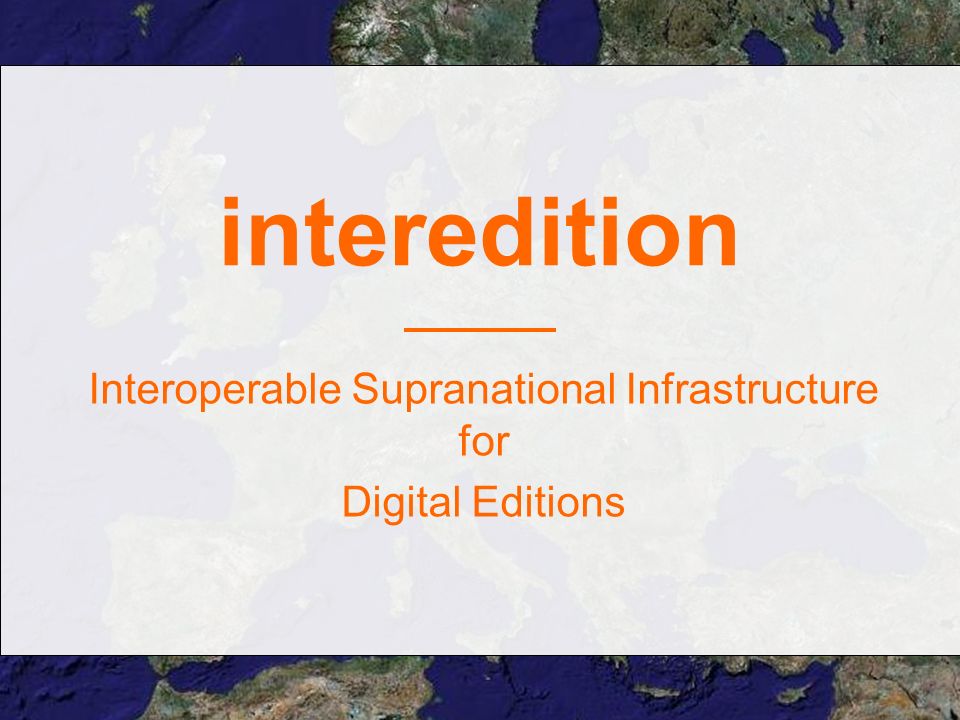 interedition

Interoperable Supranational Infrastructure
for
Digital Editions